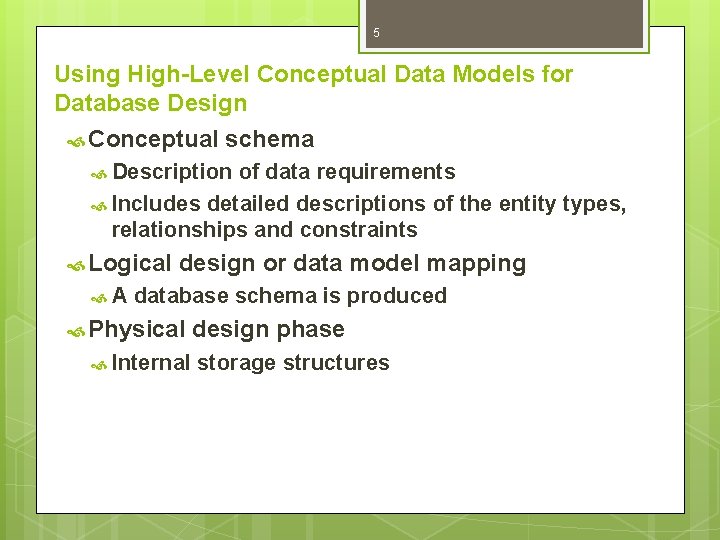 5

Using High-Level Conceptual Data Models for Database Design

Conceptual schema

Description of data requirements

Includes detailed descriptions of the entity types, relationships and constraints

Logical design or data model mapping

A database schema is produced

Physical design phase

Internal storage structures